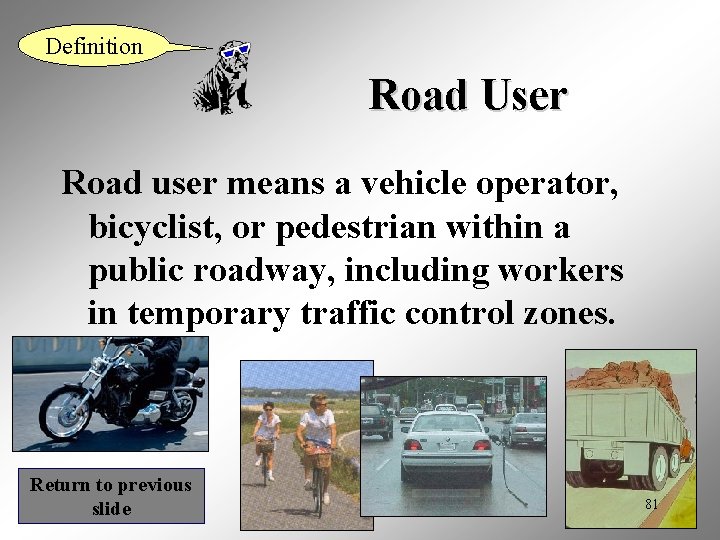 Definition

Road User

Road user means a vehicle operator, bicyclist, or pedestrian within a public roadway, including workers in temporary traffic control zones.

Return to previous slide

81